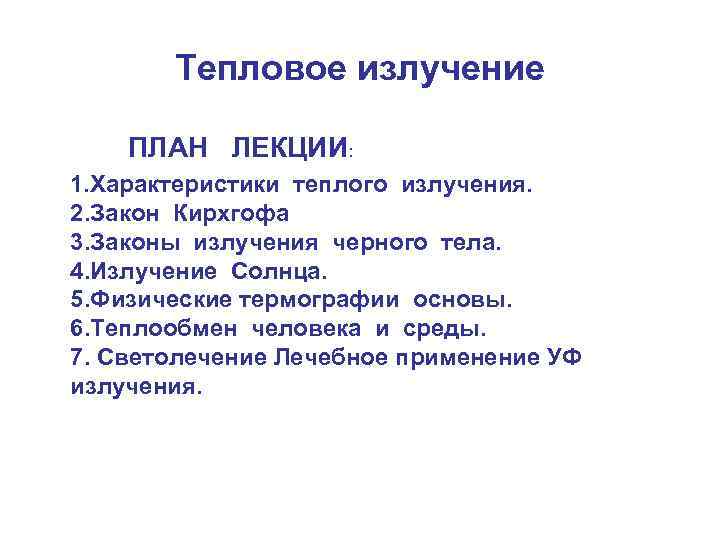 Тепловое излучение

ПЛАН ЛЕКЦИИ:

1.Характеристики теплого излучения.
2.Закон Кирхгофа
3.Законы излучения черного тела.
4.Излучение Солнца.
5.Физические термографии основы.
6.Теплообмен человека и среды.
7. Светолечение Лечебное применение УФ излучения.